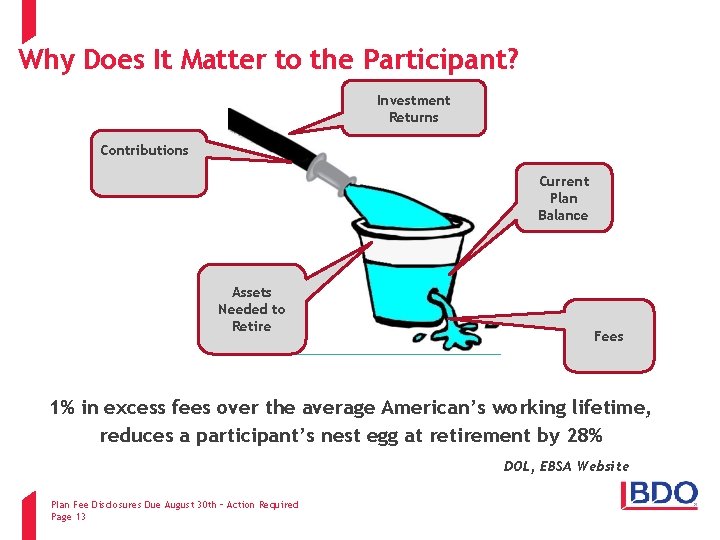 Why Does It Matter to the Participant?

Investment Returns

Contributions

Current Plan Balance

Assets Needed to Retire

Fees

1% in excess fees over the average American's working lifetime, reduces a participant's nest egg at retirement by 28%

DOL, EBSA Website

Plan Fee Disclosures Due August 30th – Action Required
Page 13

BDO